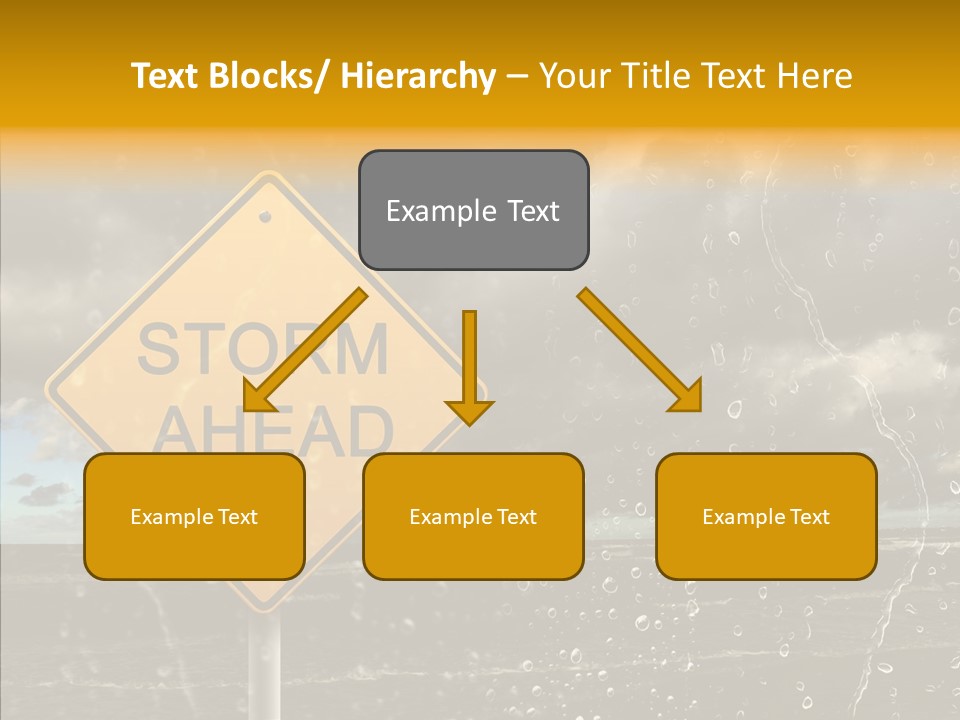 Text Blocks/ Hierarchy – Your Title Text Here

Example Text

STORM AHEAD

Example Text

Example Text

Example Text